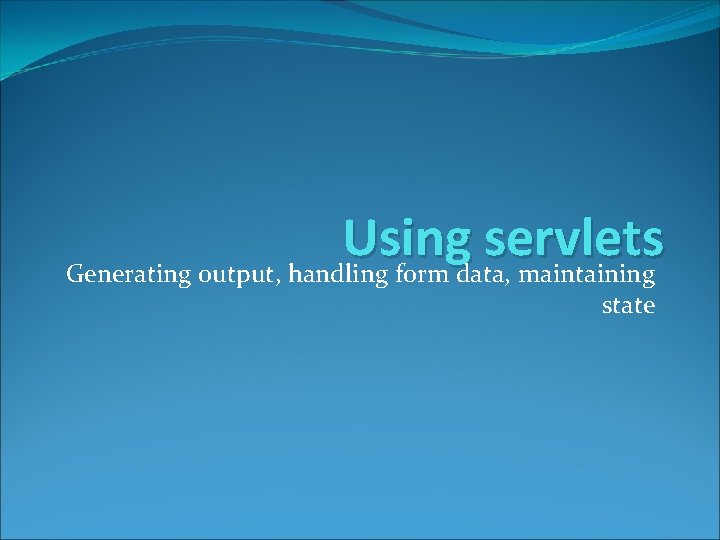 Using servlets

Generating output, handling form data, maintaining state